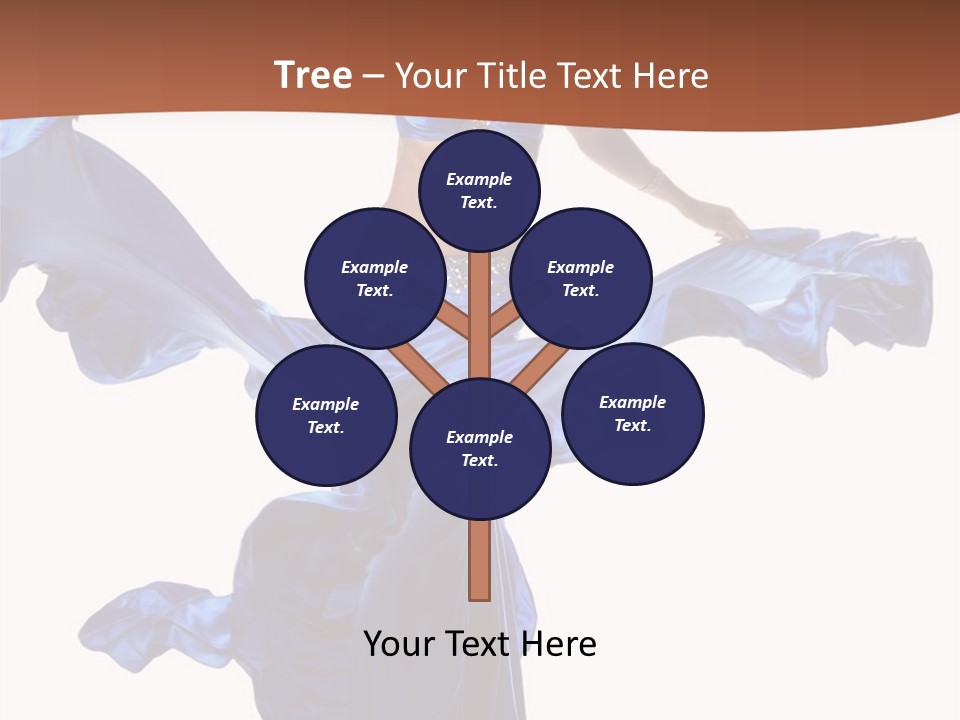 Tree – Your Title Text Here

Example Text.

Example Text.

Example Text.

Example Text.

Example Text.

Example Text.

Your Text Here